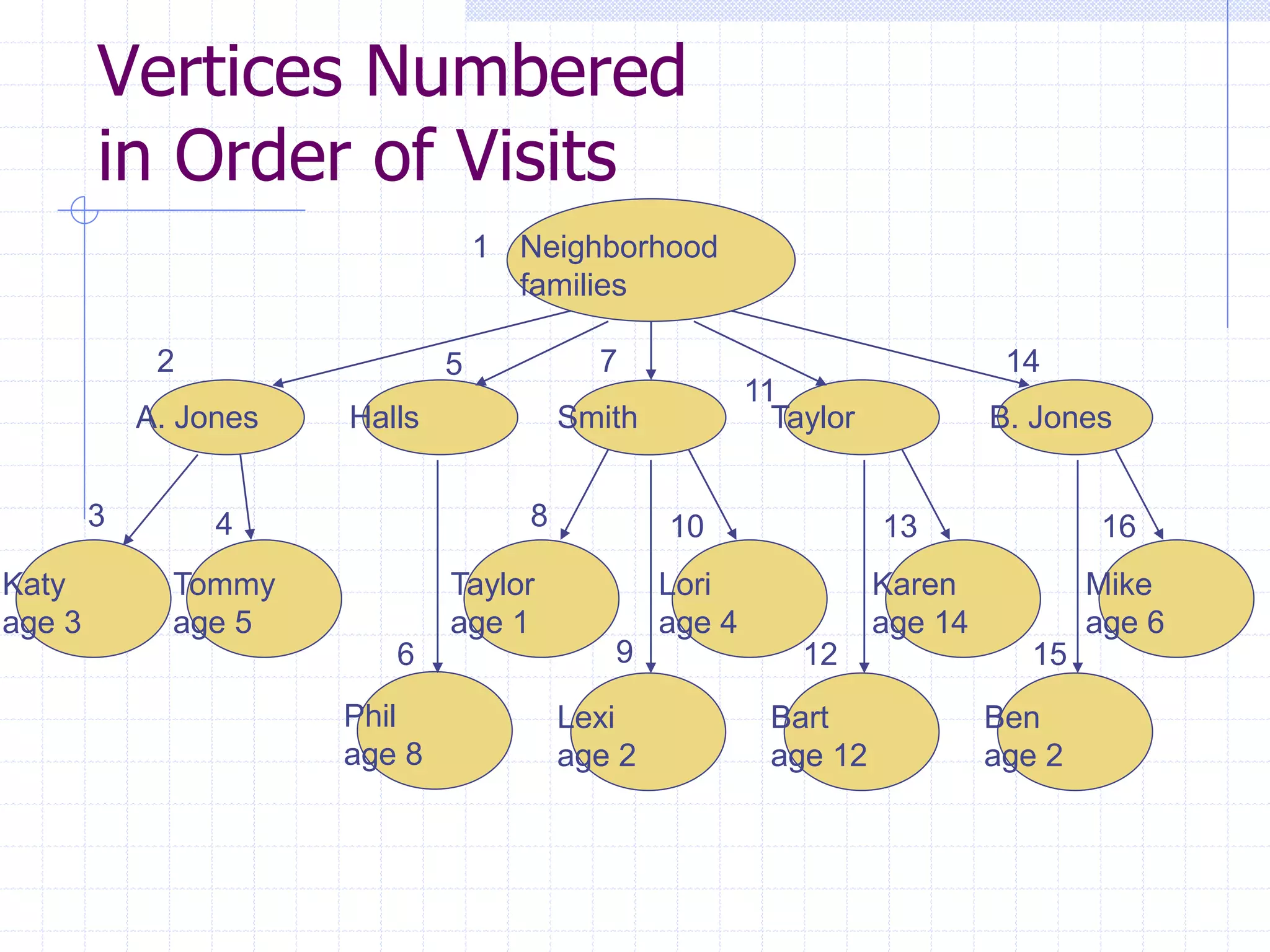 Vertices Numbered in Order of Visits

1 Neighborhood families

2 A. Jones

5 Halls

7 Smith

11 Taylor

14 B. Jones

3 Katy age 3

4 Tommy age 5

8 Taylor age 1

10 Lori age 4

13 Karen age 14

16 Mike age 6

6 Phil age 8

9 Lexi age 2

12 Bart age 12

15 Ben age 2